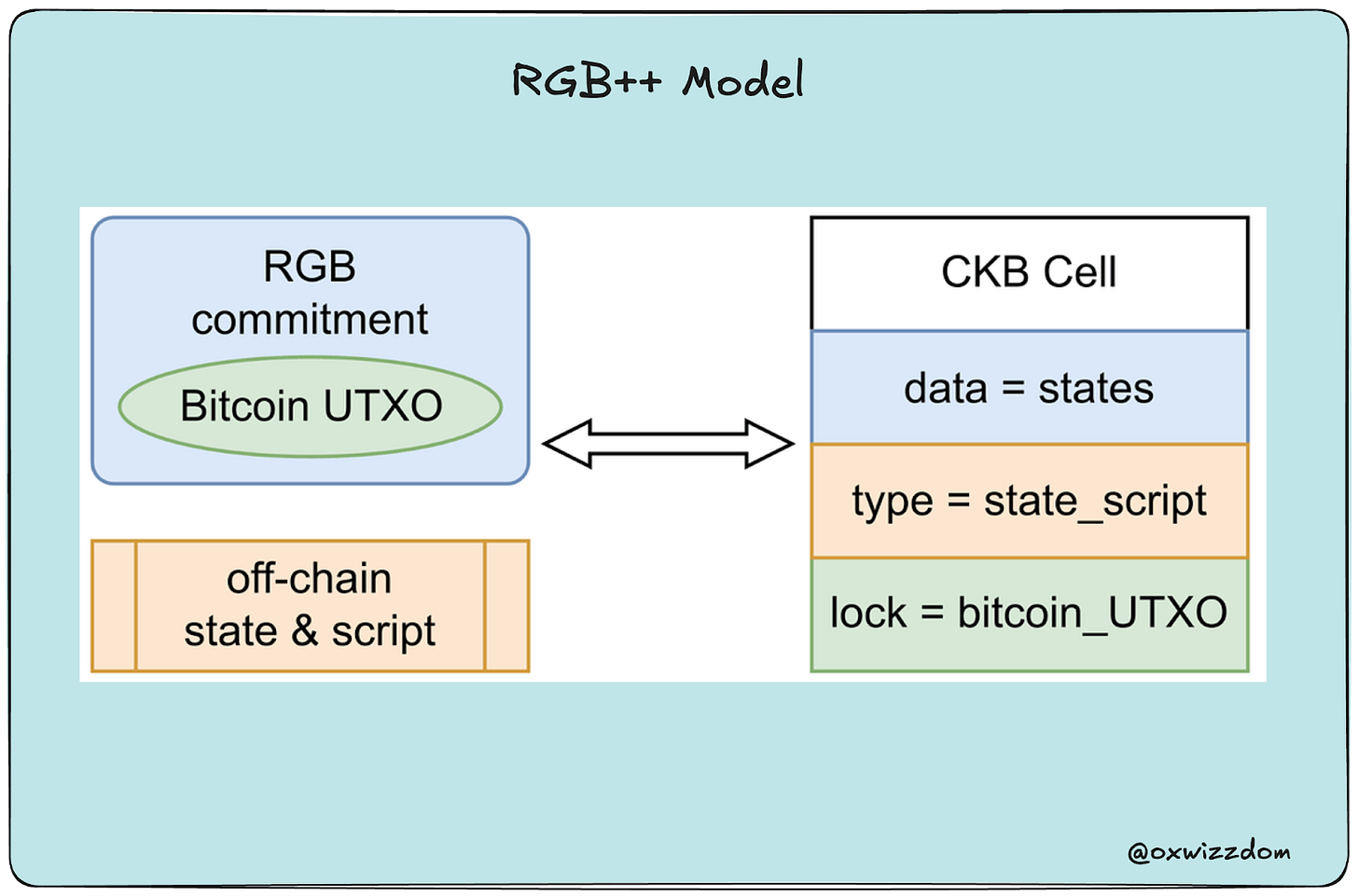 RGB++ Model

RGB commitment

Bitcoin UTXO

off-chain state & script

CKB Cell

data = states

type = state_script

lock = bitcoin_UTXO

@oxwizzdom